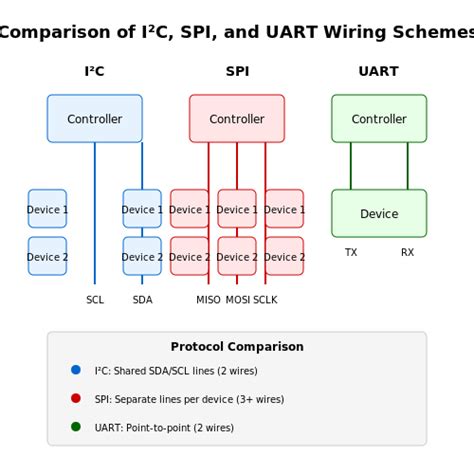 Comparison of I²C, SPI, and UART Wiring Schemes

I²C

Controller

Device 1

Device 2

Device 1

Device 2

SCL

SDA

SPI

Controller

Device 1

Device 2

Device 1

Device 2

Device 1

Device 2

MISO

MOSI

SCLK

UART

Controller

Device

TX

RX

Protocol Comparison

I²C: Shared SDA/SCL lines (2 wires)

SPI: Separate lines per device (3+ wires)

UART: Point-to-point (2 wires)